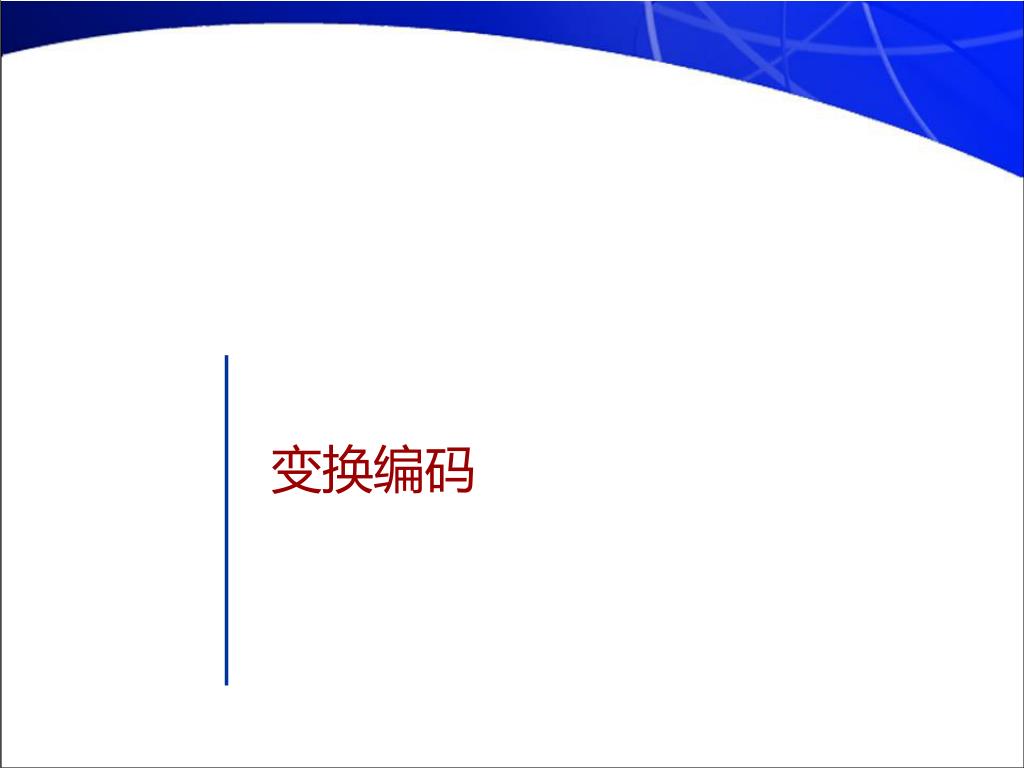 变换编码